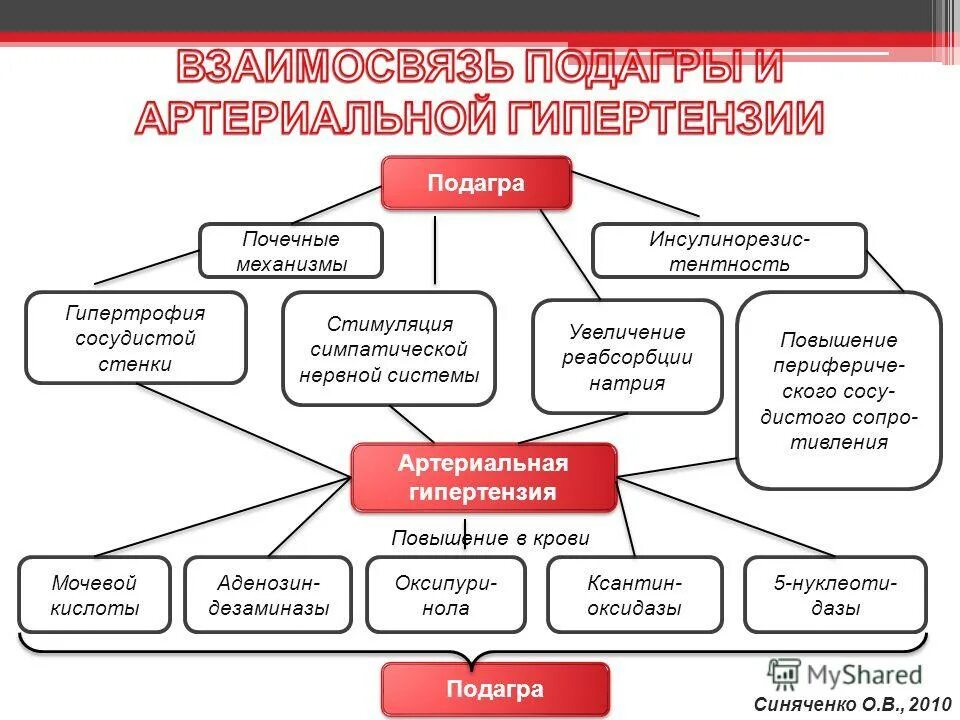 ВЗАИМОСВЯЗЬ ПОДАГРЫ И АРТЕРИАЛЬНОЙ ГИПЕРТЕНЗИИ

Подагра

Почечные механизмы

Инсулинорезистентность

Гипертрофия сосудистой стенки

Стимуляция симпатической нервной системы

Увеличение реабсорбции натрия

Повышение периферического сосудистого сопротивления

Артериальная гипертензия

Повышение в крови

Мочевой кислоты

Аденозиндезаминазы

Оксипуринола

Ксантиноксидазы

5-нуклеотидазы

Подагра

MyShared

Синяченко О.В., 2010